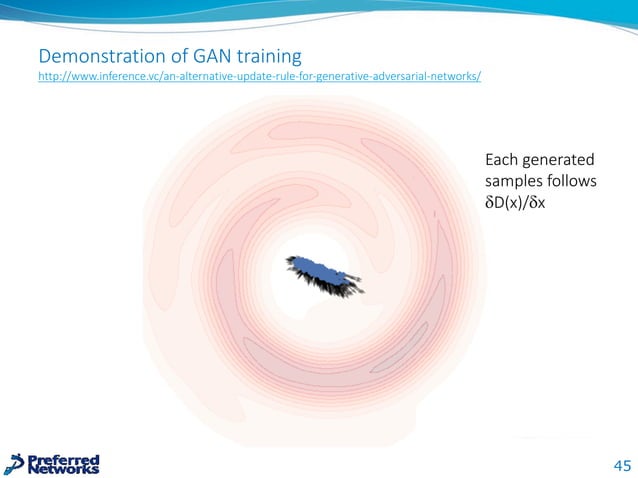 Demonstration of GAN training
http://www.inference.vc/an-alternative-update-rule-for-generative-adversarial-networks/

Each generated samples follows $\delta D(x)/\delta x$

Preferred Networks

45